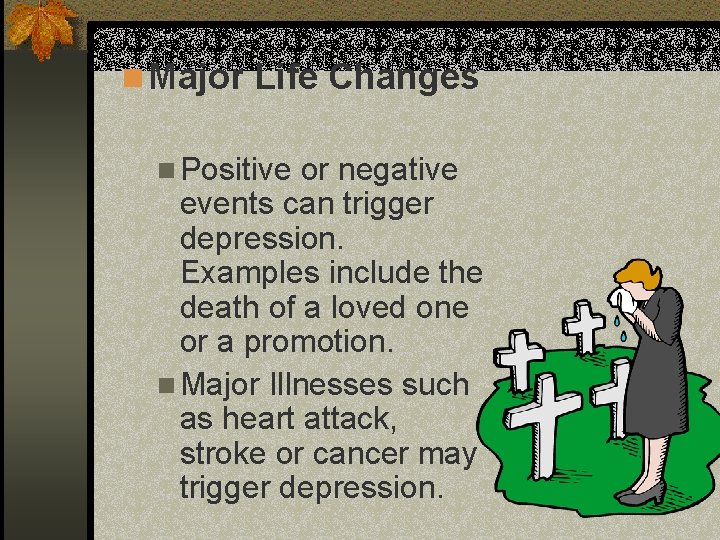 Major Life Changes

Positive or negative events can trigger depression. Examples include the death of a loved one or a promotion.

Major Illnesses such as heart attack, stroke or cancer may trigger depression.